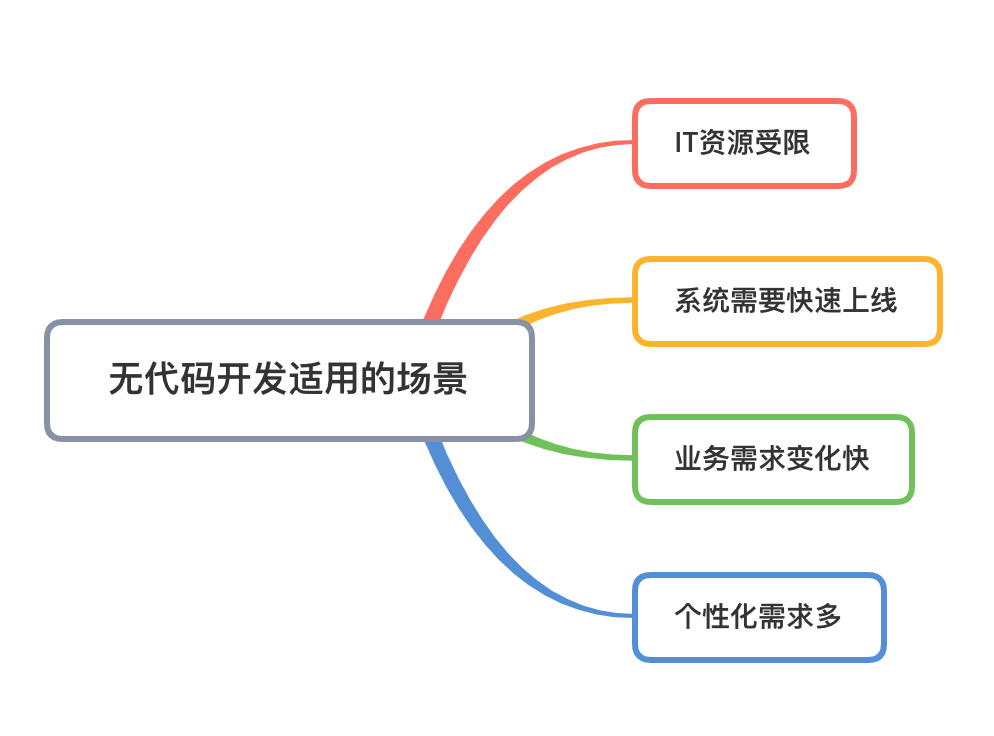 无代码开发适用的场景

IT资源受限

系统需要快速上线

业务需求变化快

个性化需求多